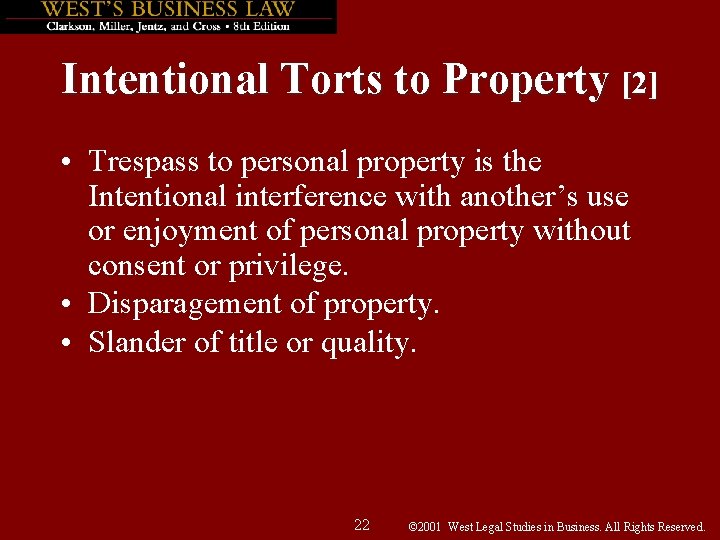 WEST'S BUSINESS LAW
Clarkson, Miller, Jentz, and Cross • 8th Edition

Intentional Torts to Property [2]

• Trespass to personal property is the Intentional interference with another's use or enjoyment of personal property without consent or privilege.
• Disparagement of property.
• Slander of title or quality.

22

©2001 West Legal Studies in Business. All Rights Reserved.